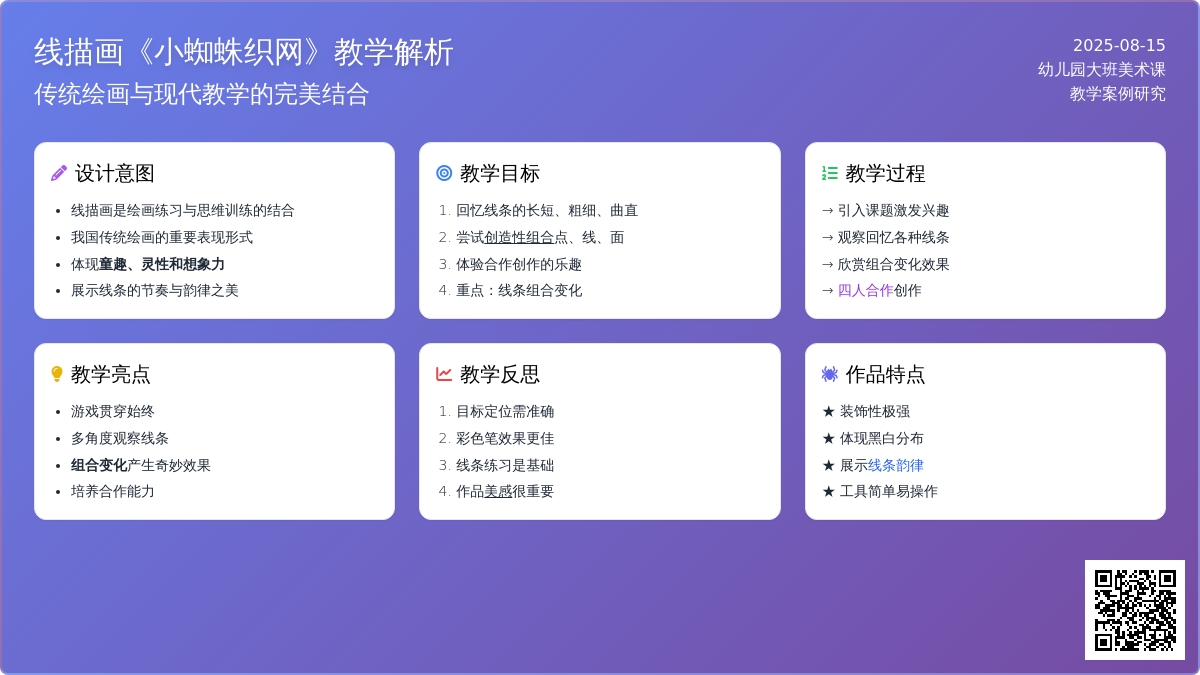 线描画《小蜘蛛织网》教学解析

传统绘画与现代教学的完美结合

2025-08-15
幼儿园大班美术课
教学案例研究

设计意图

- 线描画是绘画练习与思维训练的结合
- 我国传统绘画的重要表现形式
- 体现童趣、灵性和想象力
- 展示线条的节奏与韵律之美

教学目标

1. 回忆线条的长短、粗细、曲直
2. 尝试创造性组合点、线、面
3. 体验合作创作的乐趣
4. 重点：线条组合变化

教学过程

→ 引入课题激发兴趣
→ 观察回忆各种线条
→ 欣赏组合变化效果
→ 四人合作创作

教学亮点

- 游戏贯穿始终
- 多角度观察线条
- 组合变化产生奇妙效果
- 培养合作能力

教学反思

1. 目标定位需准确
2. 彩色笔效果更佳
3. 线条练习是基础
4. 作品美感很重要

作品特点

★ 装饰性极强
★ 体现黑白分布
★ 展示线条韵律
★ 工具简单易操作